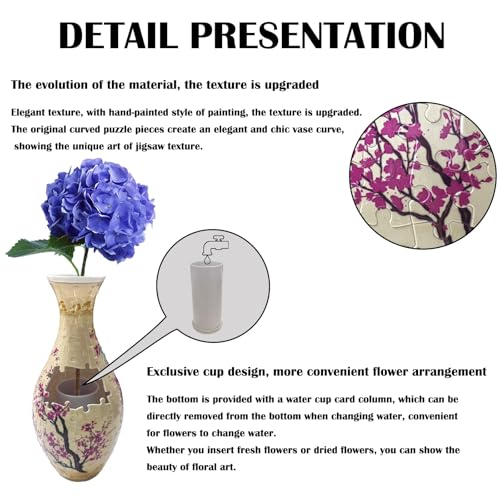 DETAIL PRESENTATION

The evolution of the material, the texture is upgraded

Elegant texture, with hand-painted style of painting, the texture is upgraded. The original curved puzzle pieces create an elegant and chic vase curve, showing the unique art of jigsaw texture.

Exclusive cup design, more convenient flower arrangement

The bottom is provided with a water cup card column, which can be directly removed from the bottom when changing water, convenient for flowers to change water.
Whether you insert fresh flowers or dried flowers, you can show the beauty of floral art.